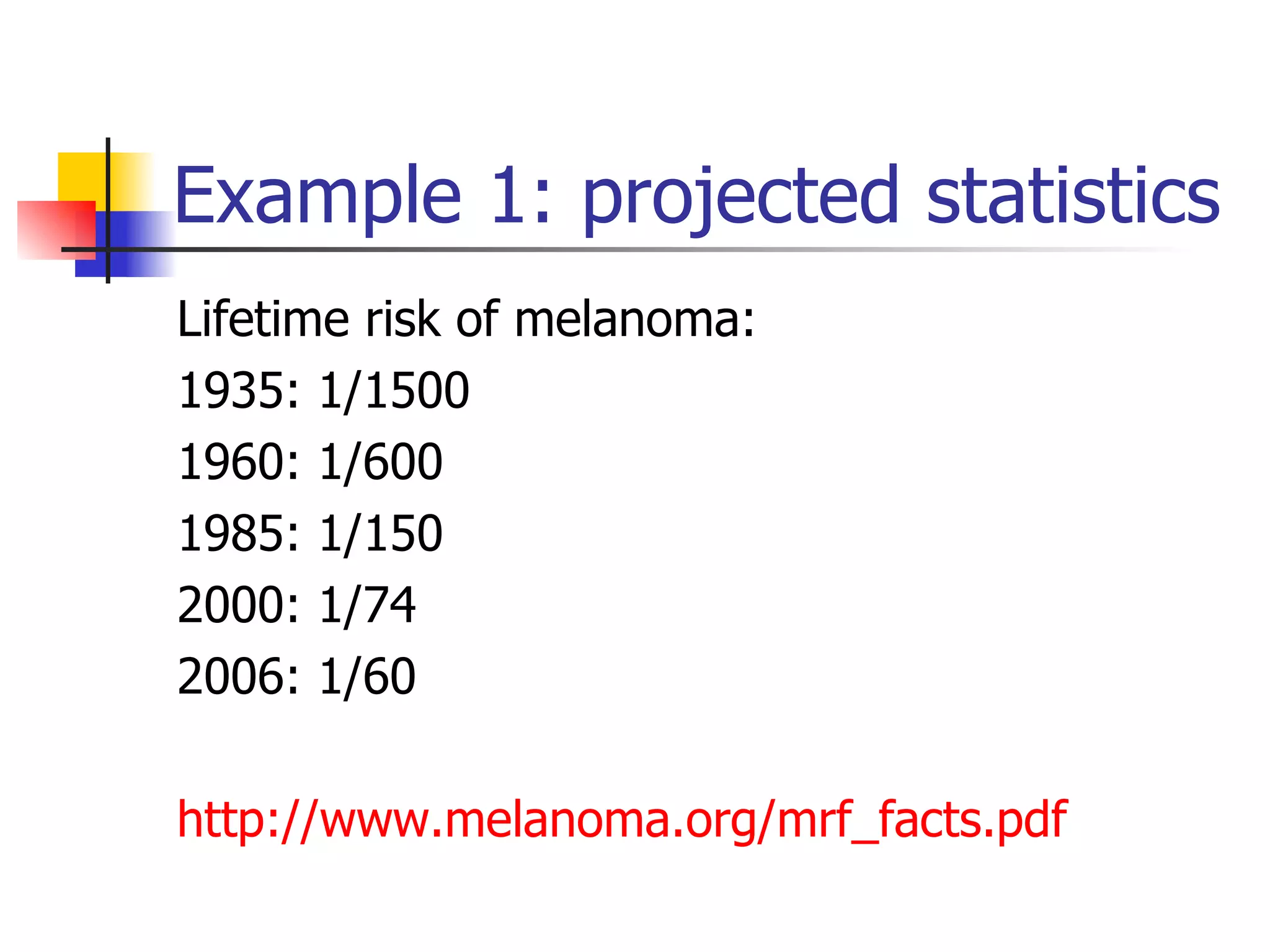 Example 1: projected statistics

Lifetime risk of melanoma:
1935: 1/1500
1960: 1/600
1985: 1/150
2000: 1/74
2006: 1/60

http://www.melanoma.org/mrf_facts.pdf